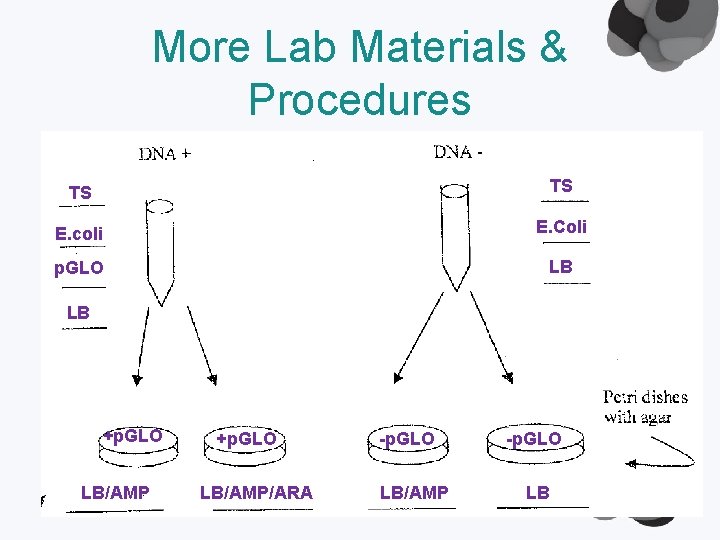 More Lab Materials & Procedures

DNA +

TS
E.coli
pGLO
LB

DNA -

TS
E.Coli
LB

Petri dishes with agar

+pGLO
+pGLO
-pGLO
-pGLO

LB/AMP
LB/AMP/ARA
LB/AMP
LB